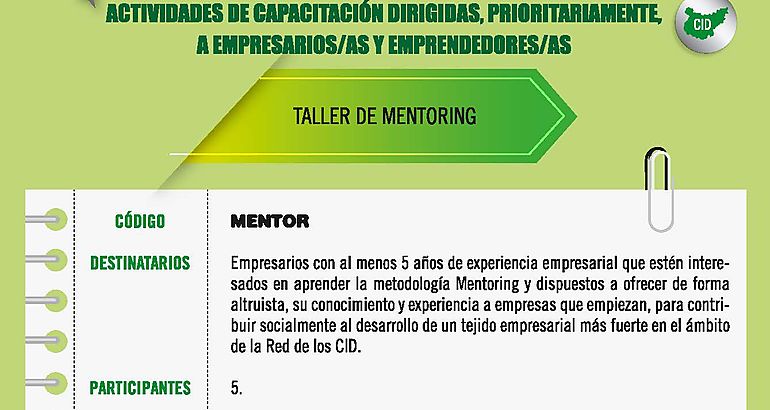 ACTIVIDADES DE CAPACITACIÓN DIRIGIDAS, PRIORITARIAMENTE, A EMPRESARIOS/AS Y EMPRENDEDORES/AS

CID

TALLER DE MENTORING

| CÓDIGO | MENTOR |
|---|---|
| DESTINATARIOS | Empresarios con al menos 5 años de experiencia empresarial que estén interesados en aprender la metodología Mentoring y dispuestos a ofrecer de forma altruista, su conocimiento y experiencia a empresas que empiezan, para contribuir socialmente al desarrollo de un tejido empresarial más fuerte en el ámbito de la Red de los CID. |
| PARTICIPANTES | 5. |